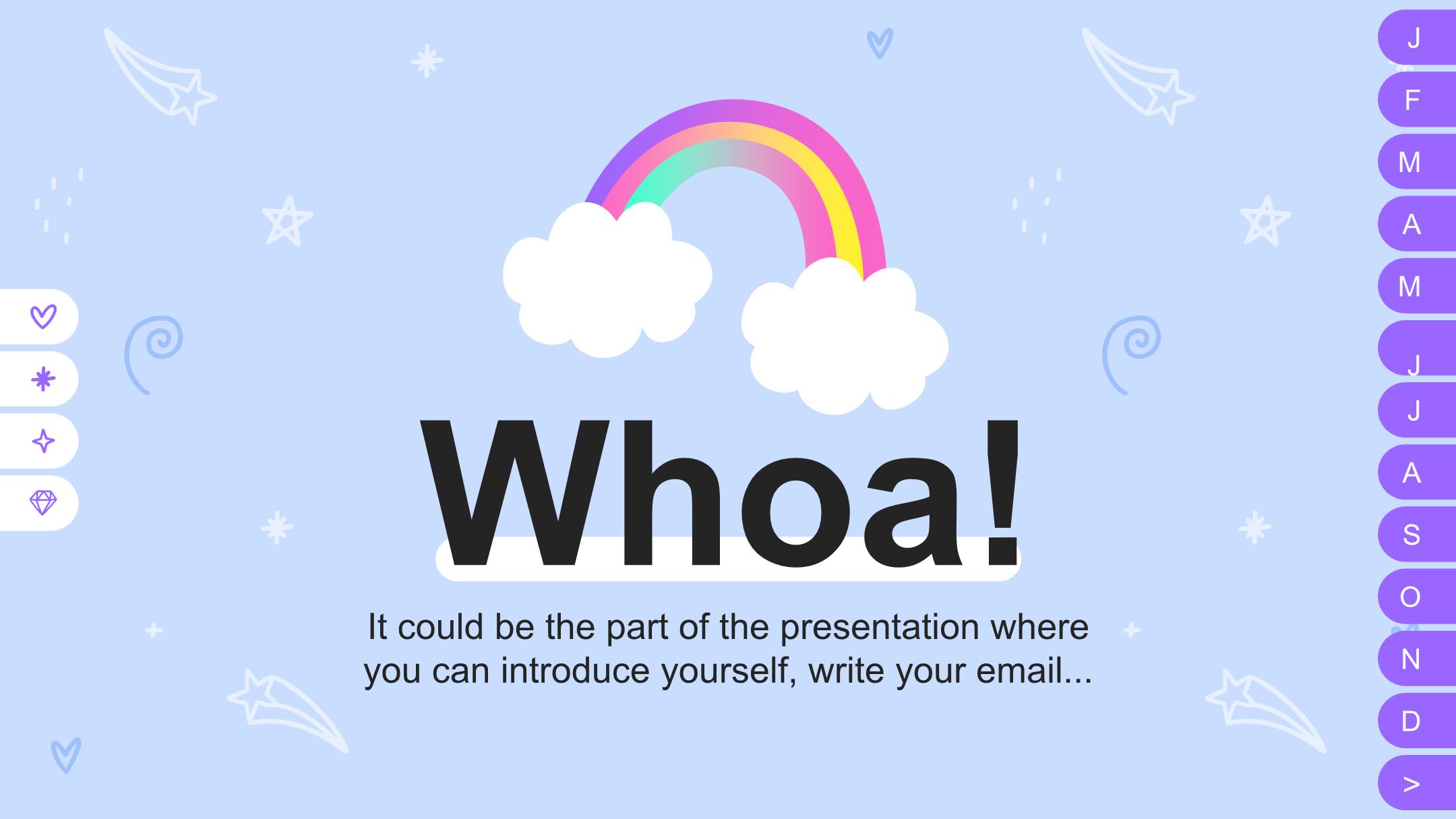 Whoa!

It could be the part of the presentation where you can introduce yourself, write your email...

J
F
M
A
M
J
J
A
S
O
N
D
>